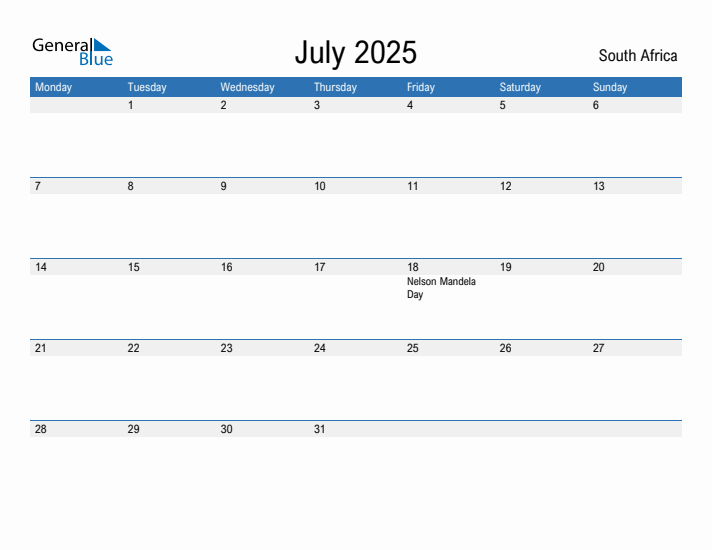 General Blue

July 2025

South Africa

| Monday | Tuesday | Wednesday | Thursday | Friday | Saturday | Sunday |
|---|---|---|---|---|---|---|
| | 1 | 2 | 3 | 4 | 5 | 6 |
| 7 | 8 | 9 | 10 | 11 | 12 | 13 |
| 14 | 15 | 16 | 17 | 18 Nelson Mandela Day | 19 | 20 |
| 21 | 22 | 23 | 24 | 25 | 26 | 27 |
| 28 | 29 | 30 | 31 | | | |